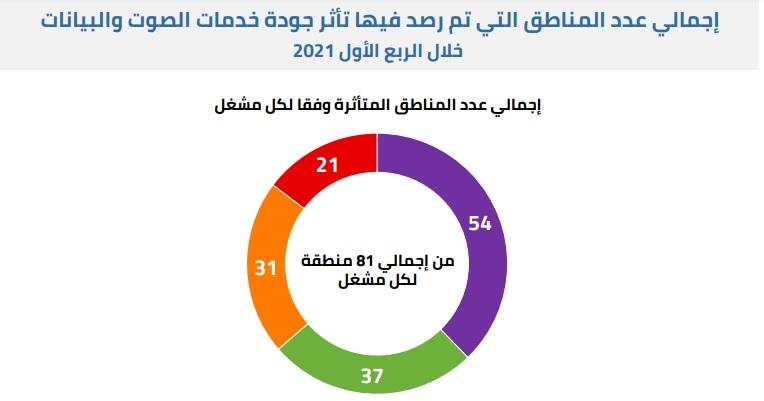 إجمالي عدد المناطق التي تم رصد فيها تأثر جودة خدمات الصوت والبيانات
خلال الربع الأول 2021

إجمالي عدد المناطق المتأثرة وفقا لكل مشغل

21
54
31
37

من إجمالي 81 منطقة لكل مشغل